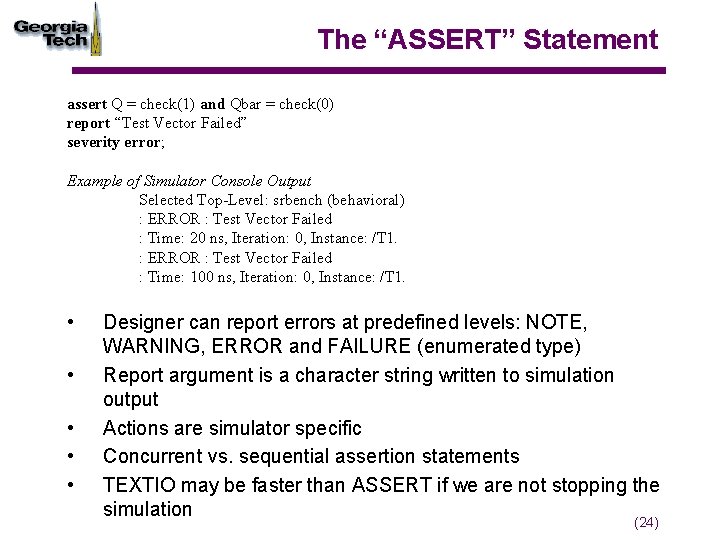 Georgia Tech

The “ASSERT” Statement

assert Q = check(1) and Qbar = check(0)
report “Test Vector Failed”
severity error;

Example of Simulator Console Output
Selected Top-Level: srbench (behavioral)
: ERROR : Test Vector Failed
: Time: 20 ns, Iteration: 0, Instance: /T1.
: ERROR : Test Vector Failed
: Time: 100 ns, Iteration: 0, Instance: /T1.

• Designer can report errors at predefined levels: NOTE, WARNING, ERROR and FAILURE (enumerated type)
• Report argument is a character string written to simulation output
• Actions are simulator specific
• Concurrent vs. sequential assertion statements
• TEXTIO may be faster than ASSERT if we are not stopping the simulation

(24)